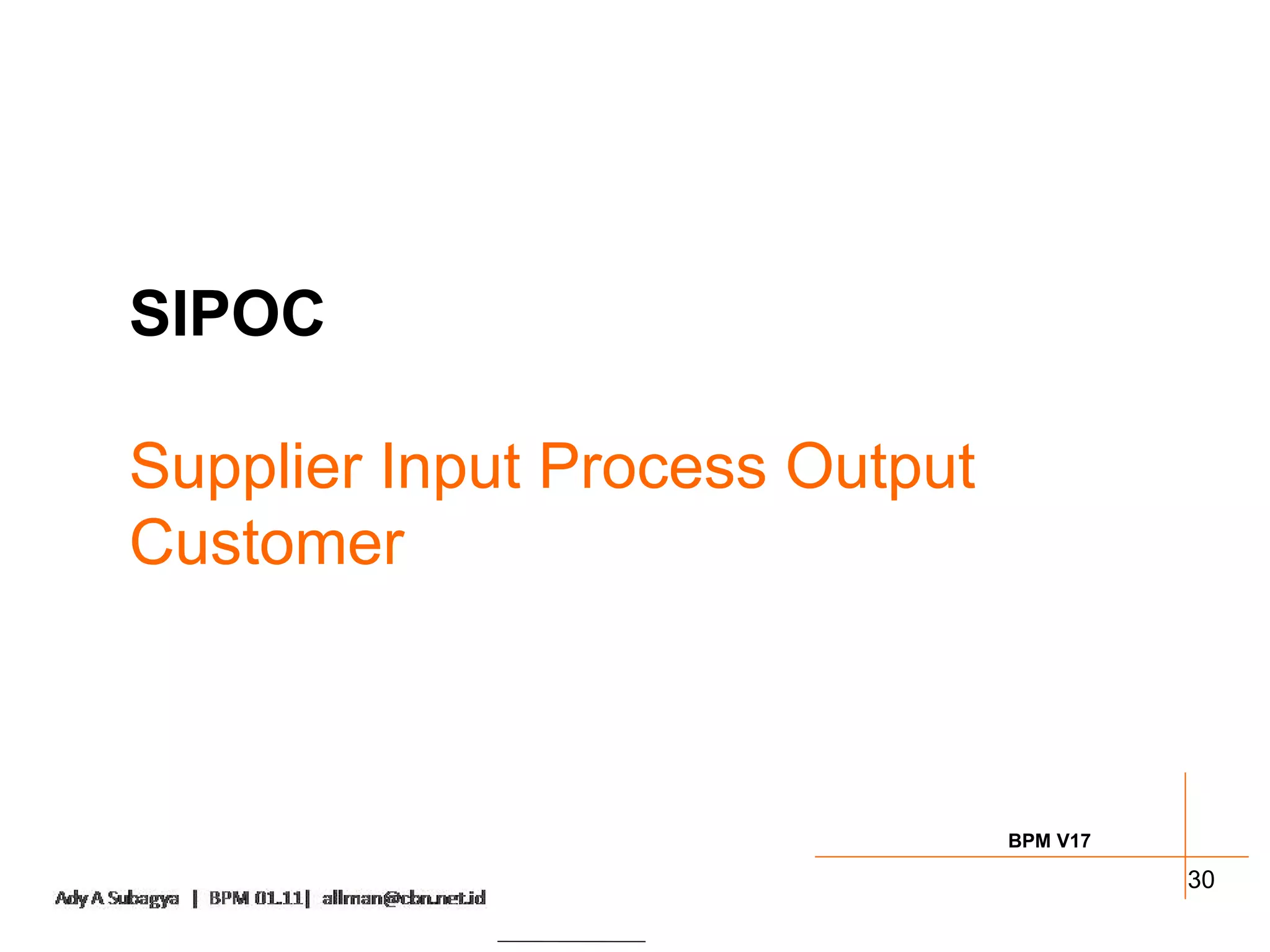 SIPOC

Supplier Input Process Output Customer

BPM V17

30

Ady A Subagya | BPM 01.11| allman@cbn.net.id